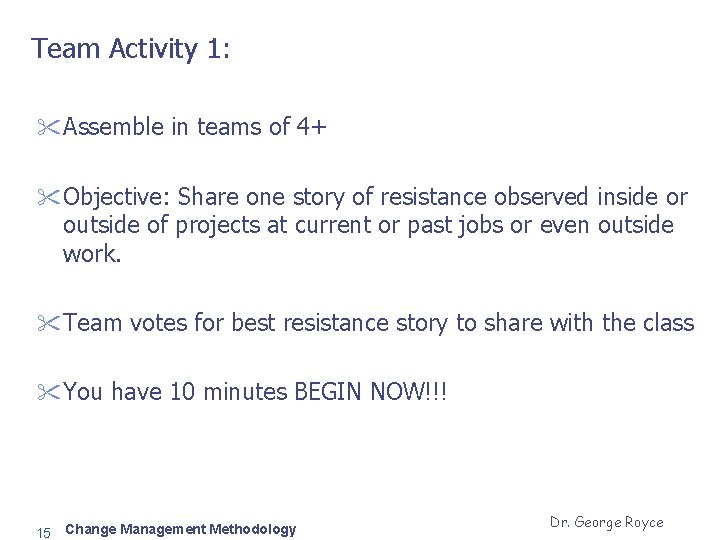 Team Activity 1:

Assemble in teams of 4+

Objective: Share one story of resistance observed inside or outside of projects at current or past jobs or even outside work.

Team votes for best resistance story to share with the class

You have 10 minutes BEGIN NOW!!!

15 Change Management Methodology

Dr. George Royce